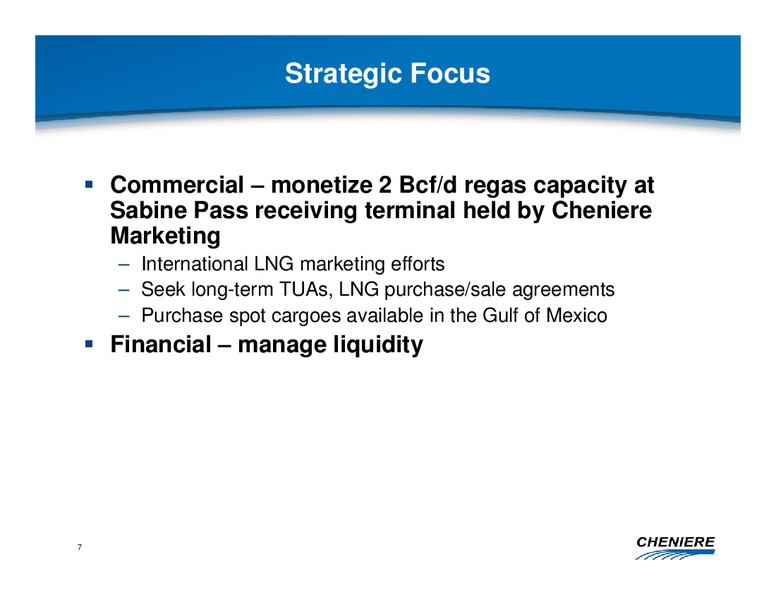 Strategic Focus

▪ Commercial – monetize 2 Bcf/d regas capacity at Sabine Pass receiving terminal held by Cheniere Marketing
– International LNG marketing efforts
– Seek long-term TUAs, LNG purchase/sale agreements
– Purchase spot cargoes available in the Gulf of Mexico
▪ Financial – manage liquidity

7

CHENIERE